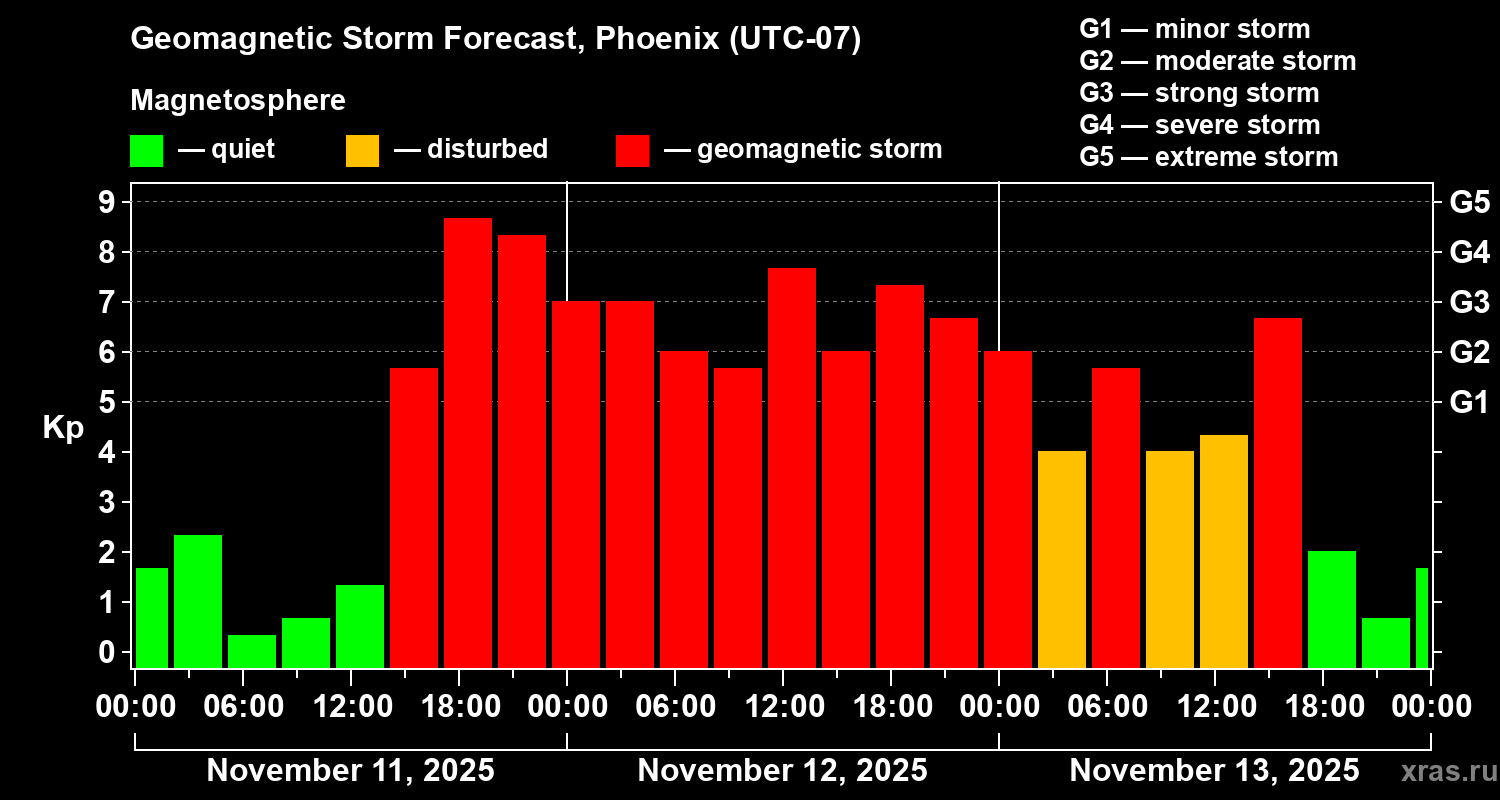 Geomagnetic Storm Forecast, Phoenix (UTC-07)

Magnetosphere

— quiet — disturbed — geomagnetic storm

G1 — minor storm
G2 — moderate storm
G3 — strong storm
G4 — severe storm
G5 — extreme storm

Kp

9
8
7
6
5
4
3
2
1
0

G5
G4
G3
G2
G1

00:00 06:00 12:00 18:00 00:00 06:00 12:00 18:00 00:00 06:00 12:00 18:00 00:00

November 11, 2025
November 12, 2025
November 13, 2025

xras.ru